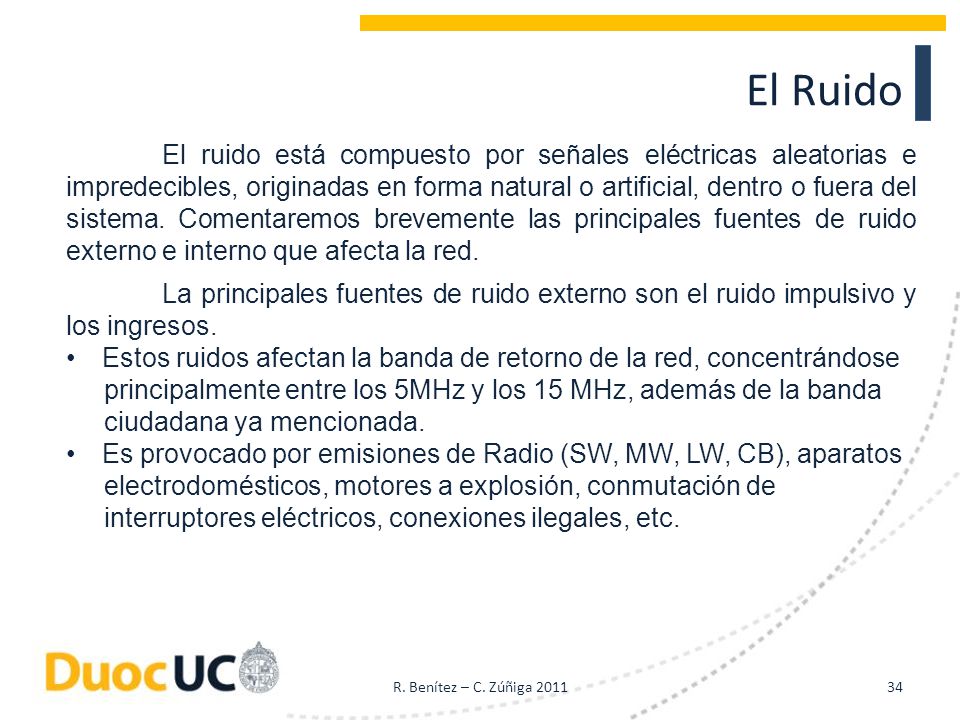 El Ruido

El ruido está compuesto por señales eléctricas aleatorias e impredecibles, originadas en forma natural o artificial, dentro o fuera del sistema. Comentaremos brevemente las principales fuentes de ruido externo e interno que afecta la red.

La principales fuentes de ruido externo son el ruido impulsivo y los ingresos.

• Estos ruidos afectan la banda de retorno de la red, concentrándose principalmente entre los 5MHz y los 15 MHz, además de la banda ciudadana ya mencionada.
• Es provocado por emisiones de Radio (SW, MW, LW, CB), aparatos electrodomésticos, motores a explosión, conmutación de interruptores eléctricos, conexiones ilegales, etc.

DuocUC

R. Benítez – C. Zúñiga 2011

34